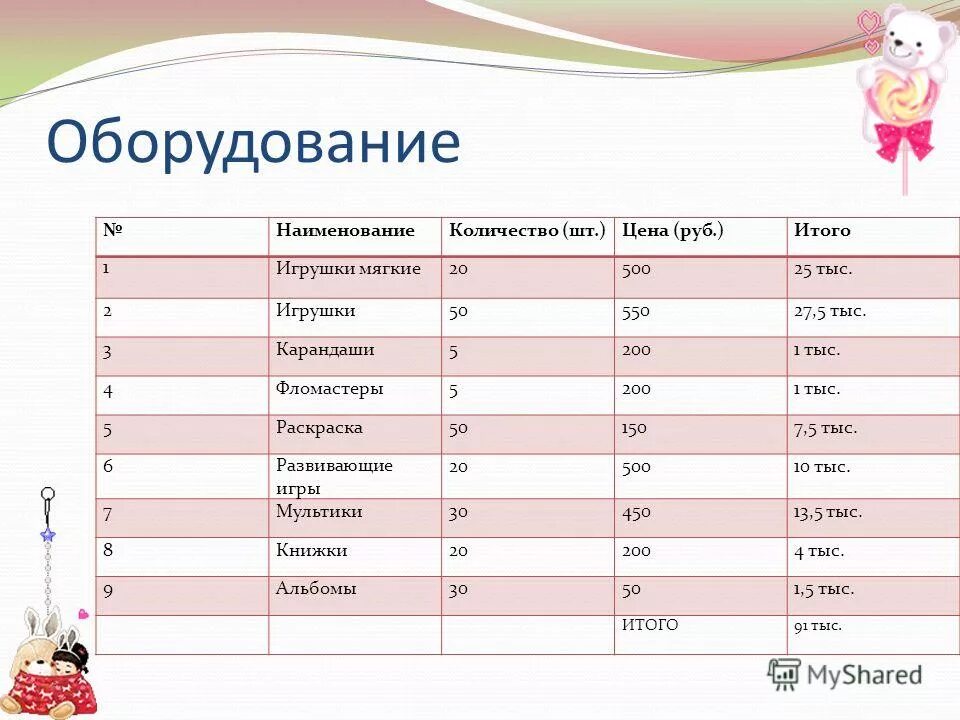 Оборудование

| № | Наименование | Количество (шт.) | Цена (руб.) | Итого |
|---|---|---|---|---|
| 1 | Игрушки мягкие | 20 | 500 | 25 тыс. |
| 2 | Игрушки | 50 | 550 | 27,5 тыс. |
| 3 | Карандаши | 5 | 200 | 1 тыс. |
| 4 | Фломастеры | 5 | 200 | 1 тыс. |
| 5 | Раскраска | 50 | 150 | 7,5 тыс. |
| 6 | Развивающие игры | 20 | 500 | 10 тыс. |
| 7 | Мультики | 30 | 450 | 13,5 тыс. |
| 8 | Книжки | 20 | 200 | 4 тыс. |
| 9 | Альбомы | 30 | 50 | 1,5 тыс. |
| | | | ИТОГО | 91 тыс. |

MyShared